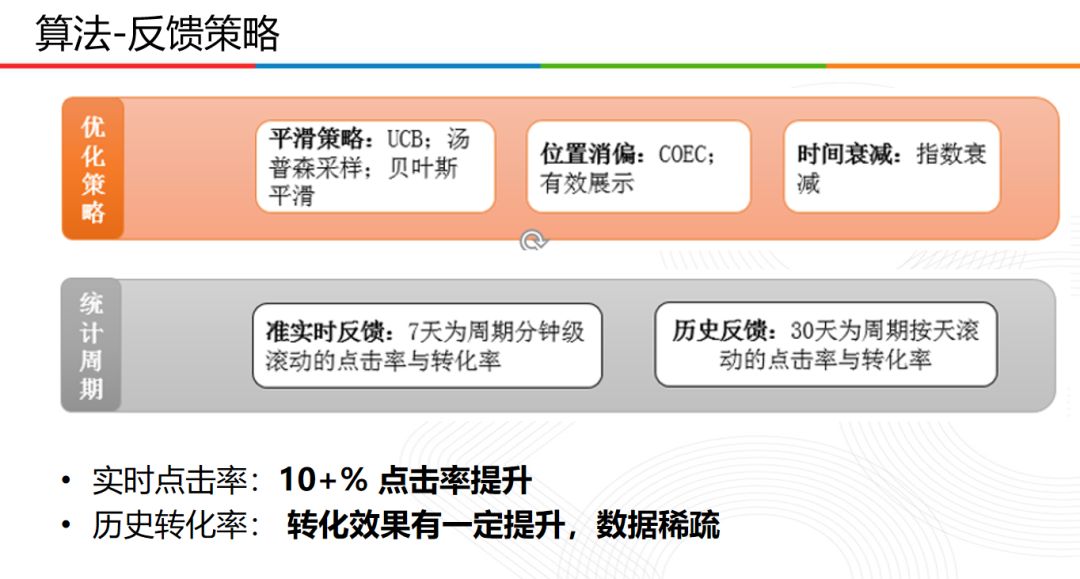 算法-反馈策略

优化策略

平滑策略：UCB；汤普森采样；贝叶斯平滑

位置消偏：COEC；有效展示

时间衰减：指数衰减

统计周期

准实时反馈：7天为周期分钟级滚动的点击率与转化率

历史反馈：30天为周期按天滚动的点击率与转化率

• 实时点击率：10+% 点击率提升
• 历史转化率： 转化效果有一定提升，数据稀疏